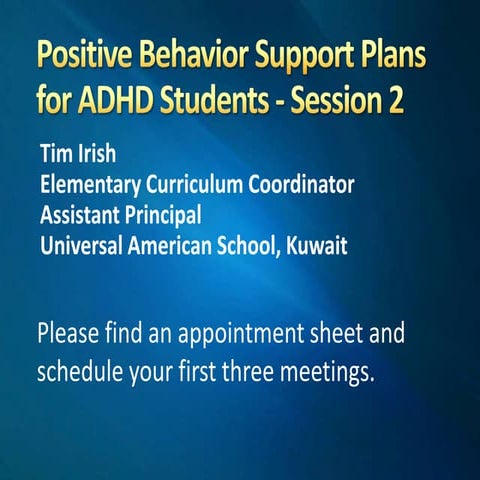 Positive Behavior Support Plans for ADHD Students - Session 2

Tim Irish
Elementary Curriculum Coordinator
Assistant Principal
Universal American School, Kuwait

Please find an appointment sheet and schedule your first three meetings.